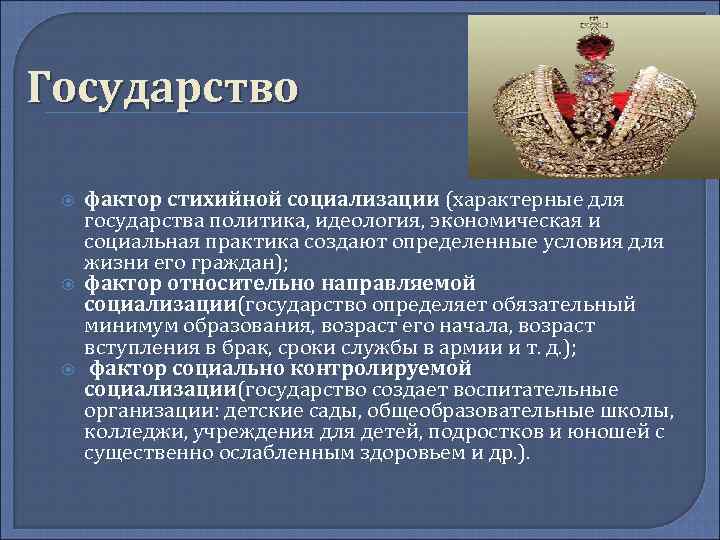 Государство

фактор стихийной социализации (характерные для государства политика, идеология, экономическая и социальная практика создают определенные условия для жизни его граждан);

фактор относительно направляемой социализации(государство определяет обязательный минимум образования, возраст его начала, возраст вступления в брак, сроки службы в армии и т. д.);

фактор социально контролируемой социализации(государство создает воспитательные организации: детские сады, общеобразовательные школы, колледжи, учреждения для детей, подростков и юношей с существенно ослабленным здоровьем и др.).